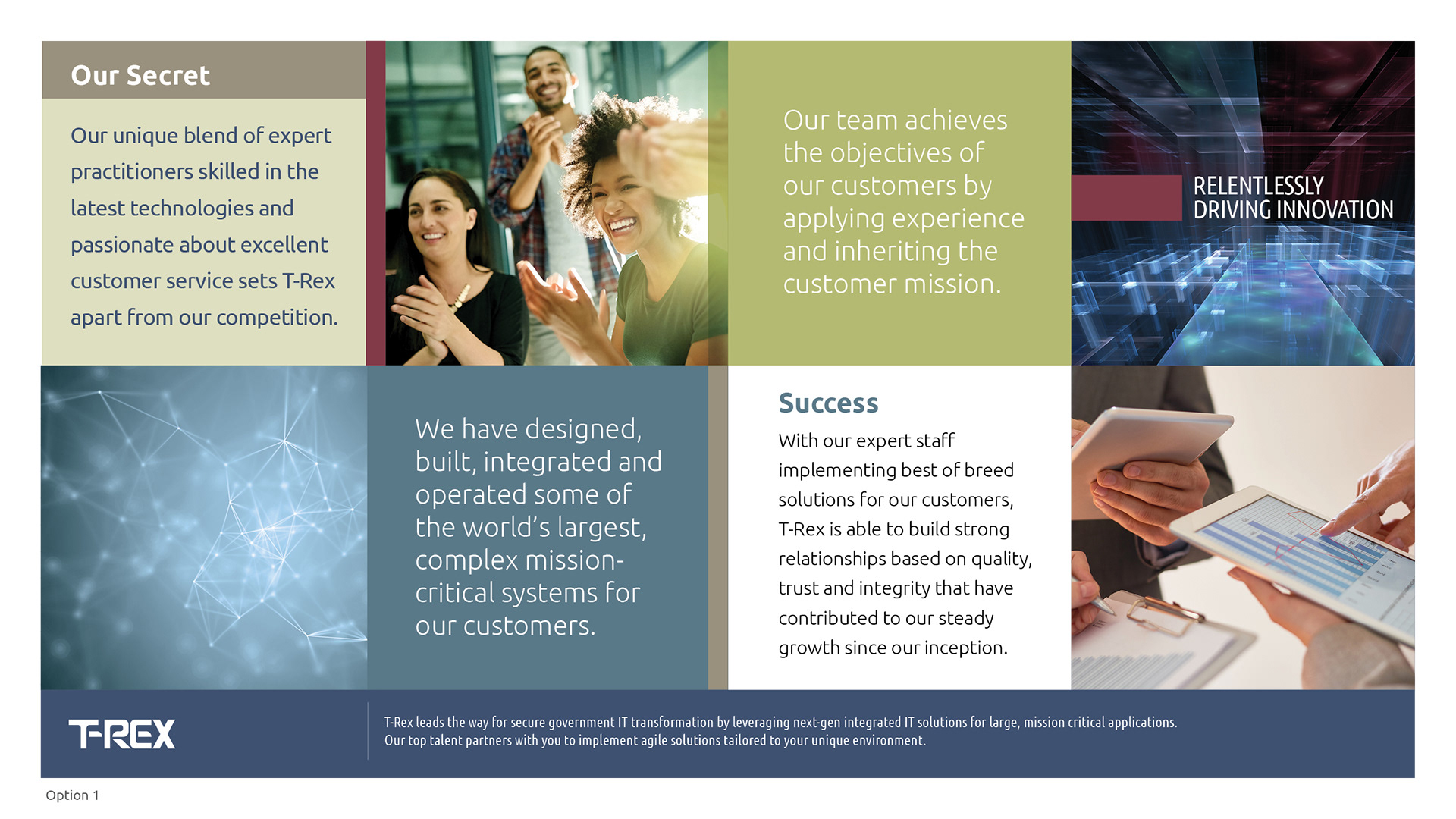 Our Secret

Our unique blend of expert practitioners skilled in the latest technologies and passionate about excellent customer service sets T-Rex apart from our competition.

Our team achieves the objectives of our customers by applying experience and inheriting the customer mission.

RELENTLESSLY DRIVING INNOVATION

We have designed, built, integrated and operated some of the world's largest, complex mission-critical systems for our customers.

Success

With our expert staff implementing best of breed solutions for our customers, T-Rex is able to build strong relationships based on quality, trust and integrity that have contributed to our steady growth since our inception.

T-REX

T-Rex leads the way for secure government IT transformation by leveraging next-gen integrated IT solutions for large, mission critical applications. Our top talent partners with you to implement agile solutions tailored to your unique environment.

Option 1